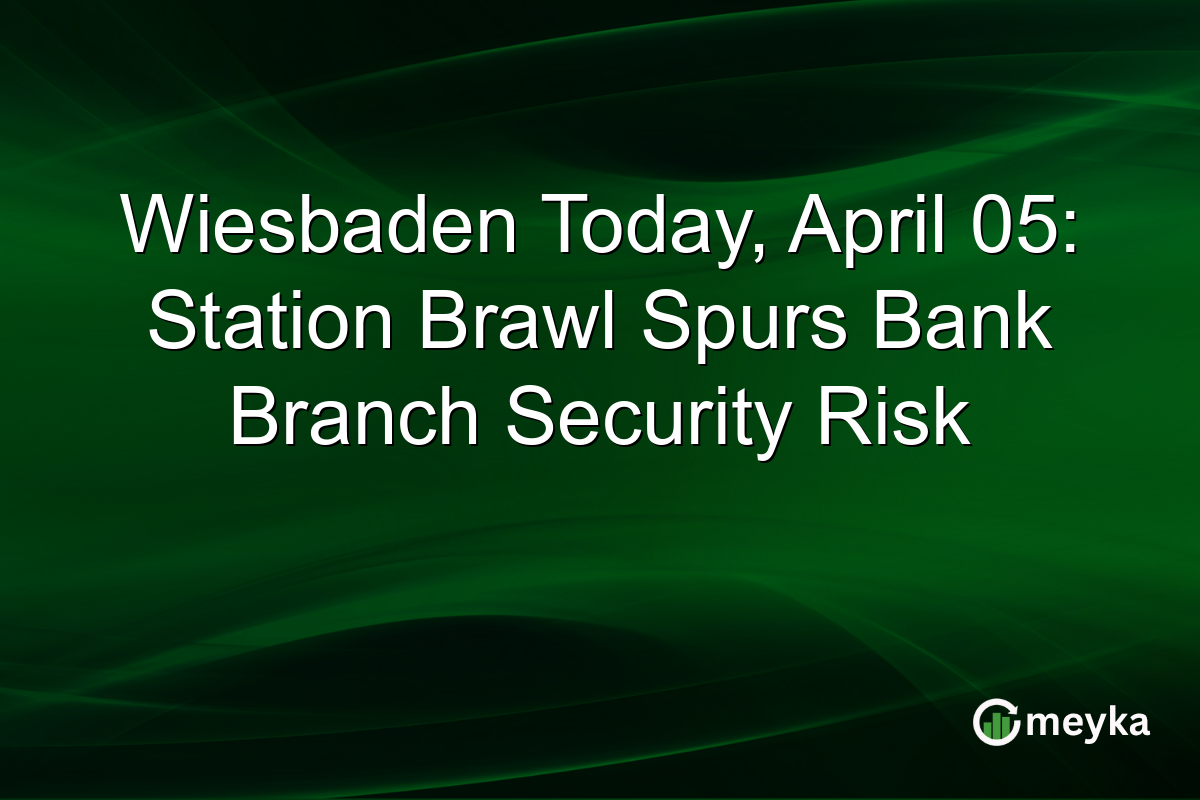 Wiesbaden Today, April 05: Station Brawl Spurs Bank Branch Security Risk

meyka